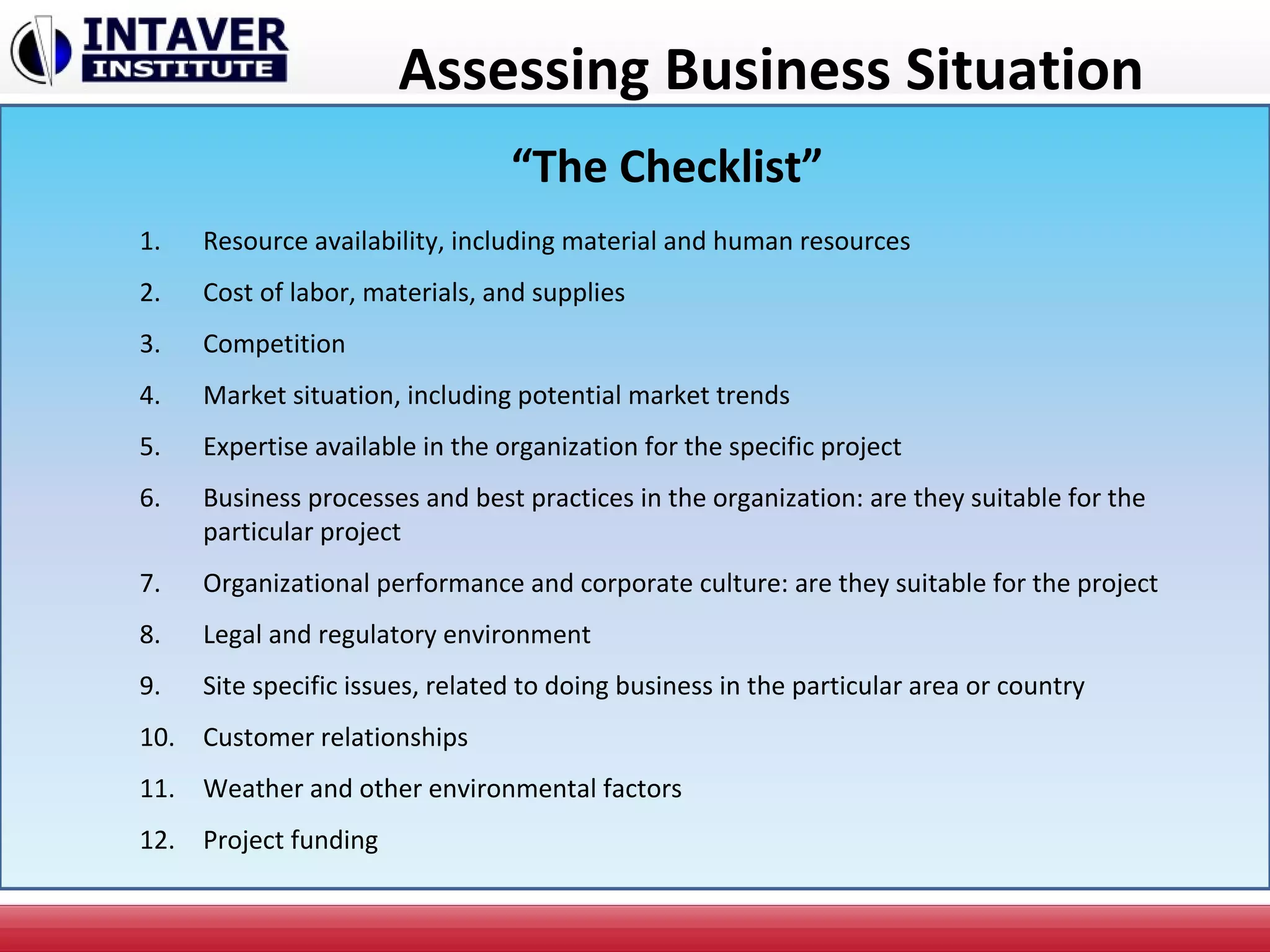 INTAVER
INSTITUTE

Assessing Business Situation

“The Checklist”

1. Resource availability, including material and human resources
2. Cost of labor, materials, and supplies
3. Competition
4. Market situation, including potential market trends
5. Expertise available in the organization for the specific project
6. Business processes and best practices in the organization: are they suitable for the particular project
7. Organizational performance and corporate culture: are they suitable for the project
8. Legal and regulatory environment
9. Site specific issues, related to doing business in the particular area or country
10. Customer relationships
11. Weather and other environmental factors
12. Project funding